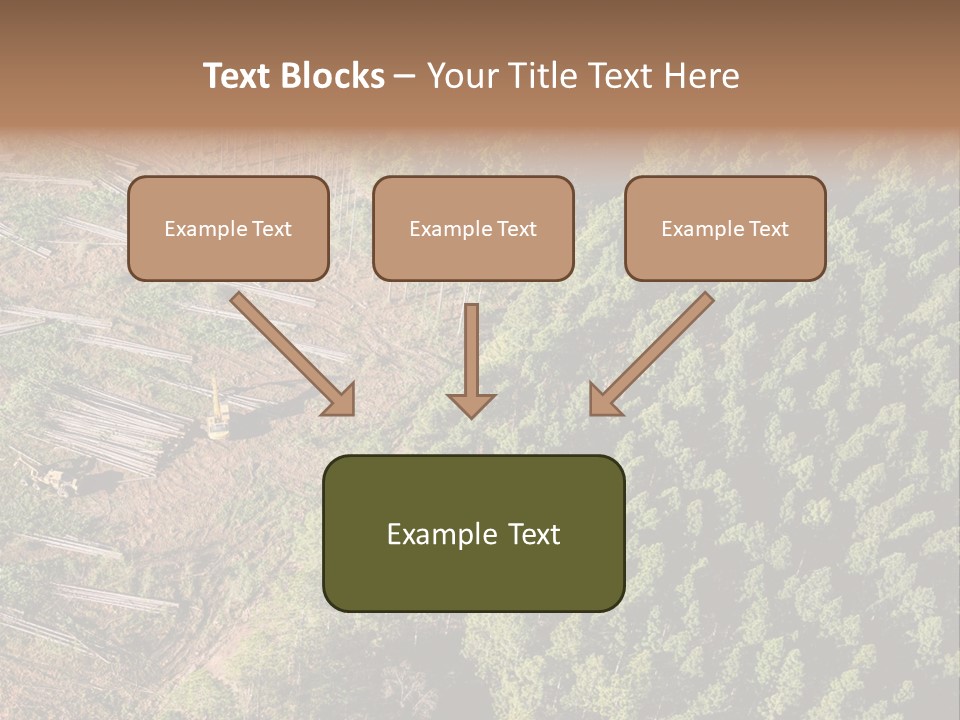 Text Blocks – Your Title Text Here

Example Text

Example Text

Example Text

Example Text